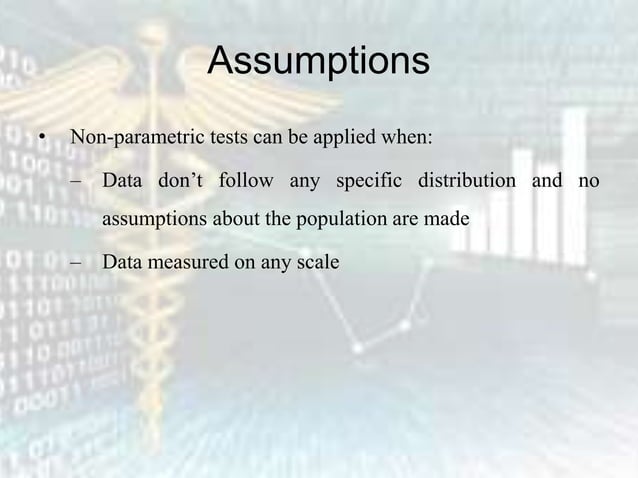 Assumptions

• Non-parametric tests can be applied when:
 – Data don’t follow any specific distribution and no assumptions about the population are made
 – Data measured on any scale